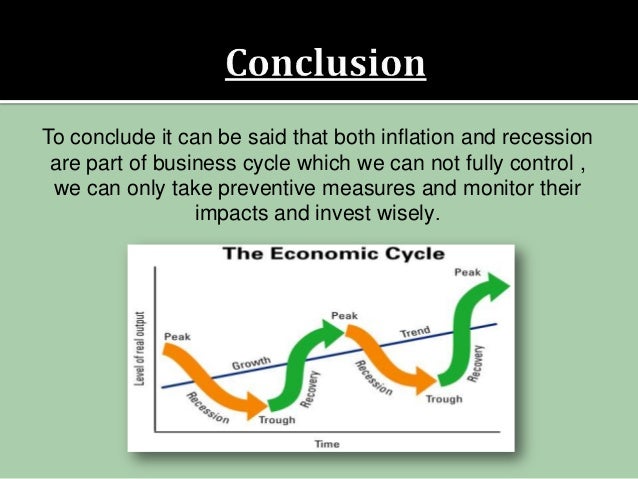 Conclusion

To conclude it can be said that both inflation and recession are part of business cycle which we can not fully control , we can only take preventive measures and monitor their impacts and invest wisely.

The Economic Cycle

Level of real output

Peak

Recession

Growth

Trough

Recovery

Peak

Trend

Recession

Trough

Recovery

Peak

Time